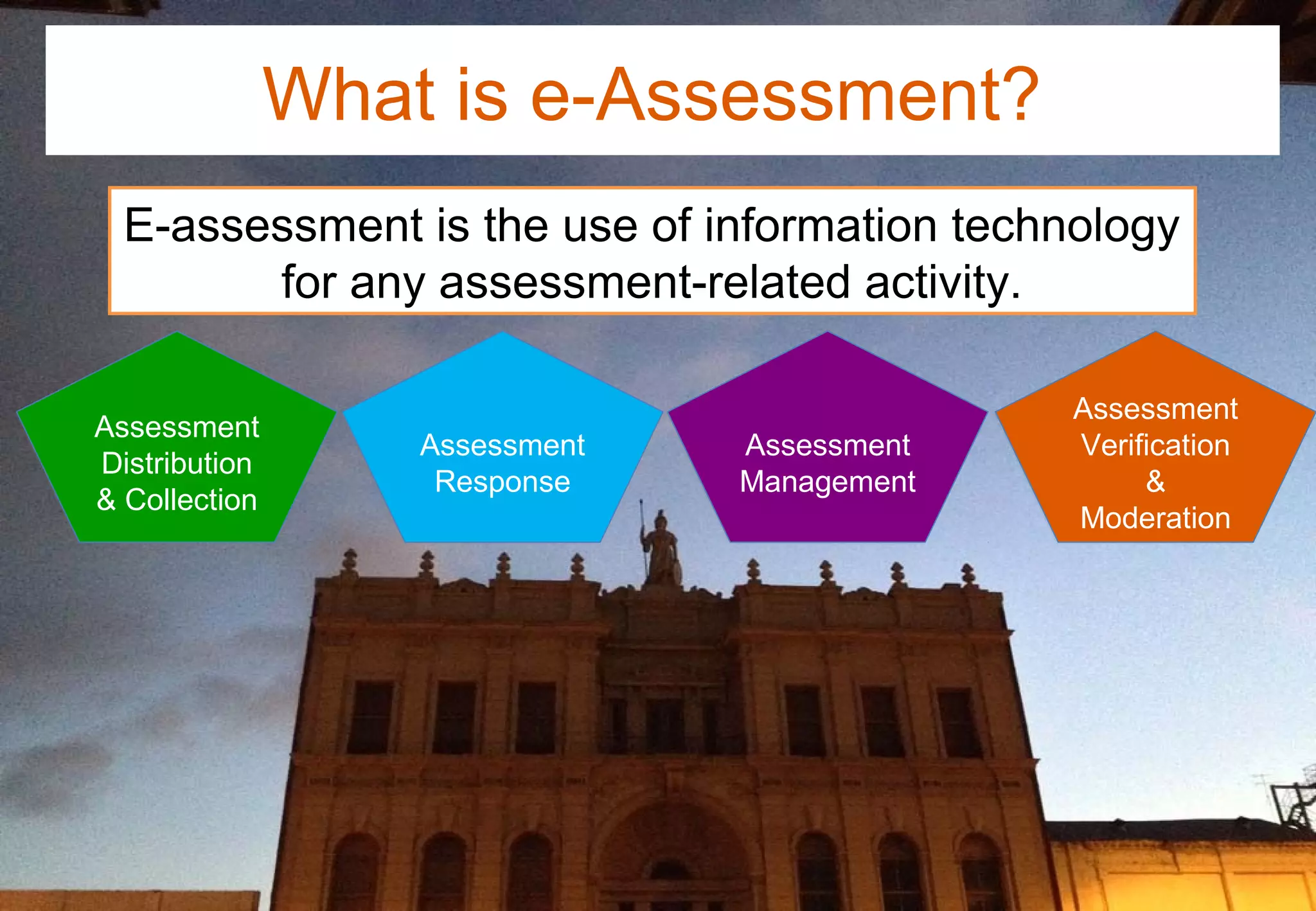 What is e-Assessment?

E-assessment is the use of information technology for any assessment-related activity.

Assessment Distribution & Collection

Assessment Response

Assessment Management

Assessment Verification & Moderation